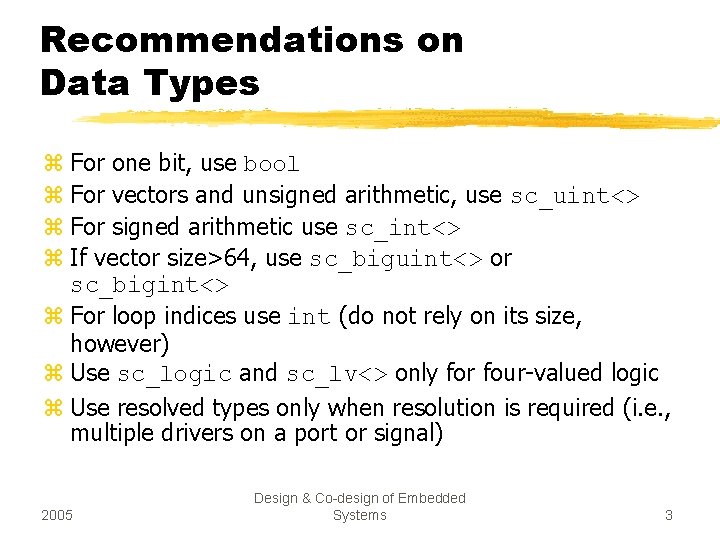 Recommendations on Data Types

⌘ For one bit, use bool
⌘ For vectors and unsigned arithmetic, use sc_uint<>
⌘ For signed arithmetic use sc_int<>
⌘ If vector size>64, use sc_biguint<> or sc_bigint<>
⌘ For loop indices use int (do not rely on its size, however)
⌘ Use sc_logic and sc_lv<> only for four-valued logic
⌘ Use resolved types only when resolution is required (i.e., multiple drivers on a port or signal)

2005

Design & Co-design of Embedded Systems

3